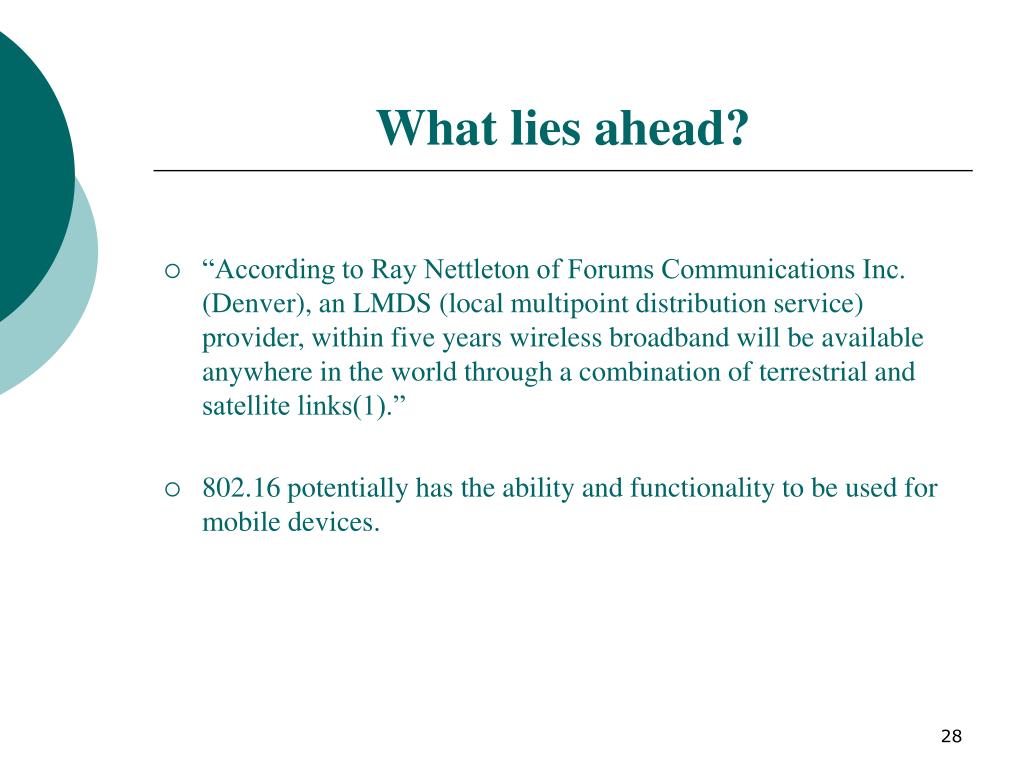 What lies ahead?

○ “According to Ray Nettleton of Forums Communications Inc. (Denver), an LMDS (local multipoint distribution service) provider, within five years wireless broadband will be available anywhere in the world through a combination of terrestrial and satellite links(1).”

○ 802.16 potentially has the ability and functionality to be used for mobile devices.

28